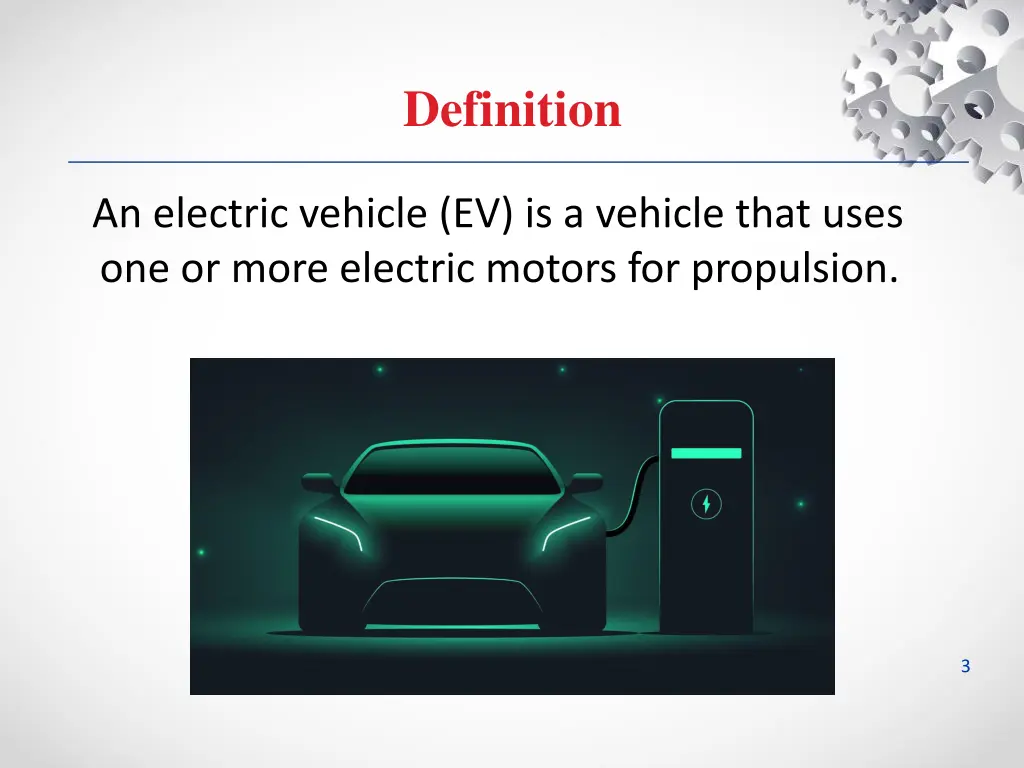 Definition

An electric vehicle (EV) is a vehicle that uses one or more electric motors for propulsion.

3